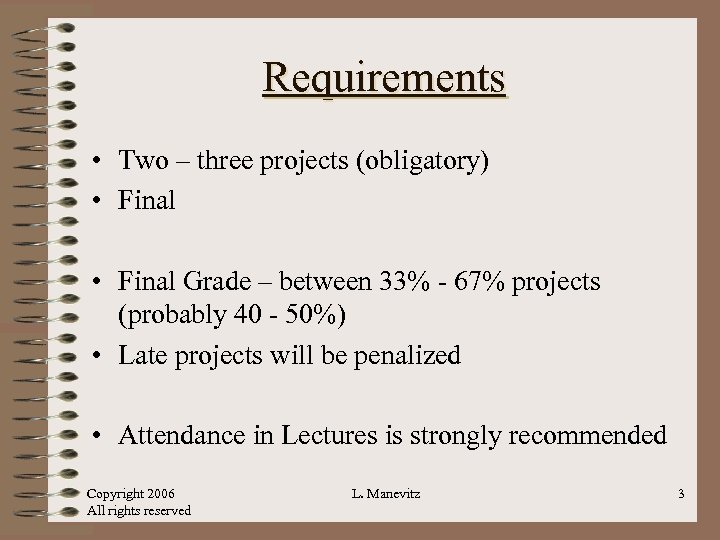 Requirements

• Two – three projects (obligatory)
• Final

• Final Grade – between 33% - 67% projects (probably 40 - 50%)
• Late projects will be penalized

• Attendance in Lectures is strongly recommended

Copyright 2006
All rights reserved

L. Manevitz

3